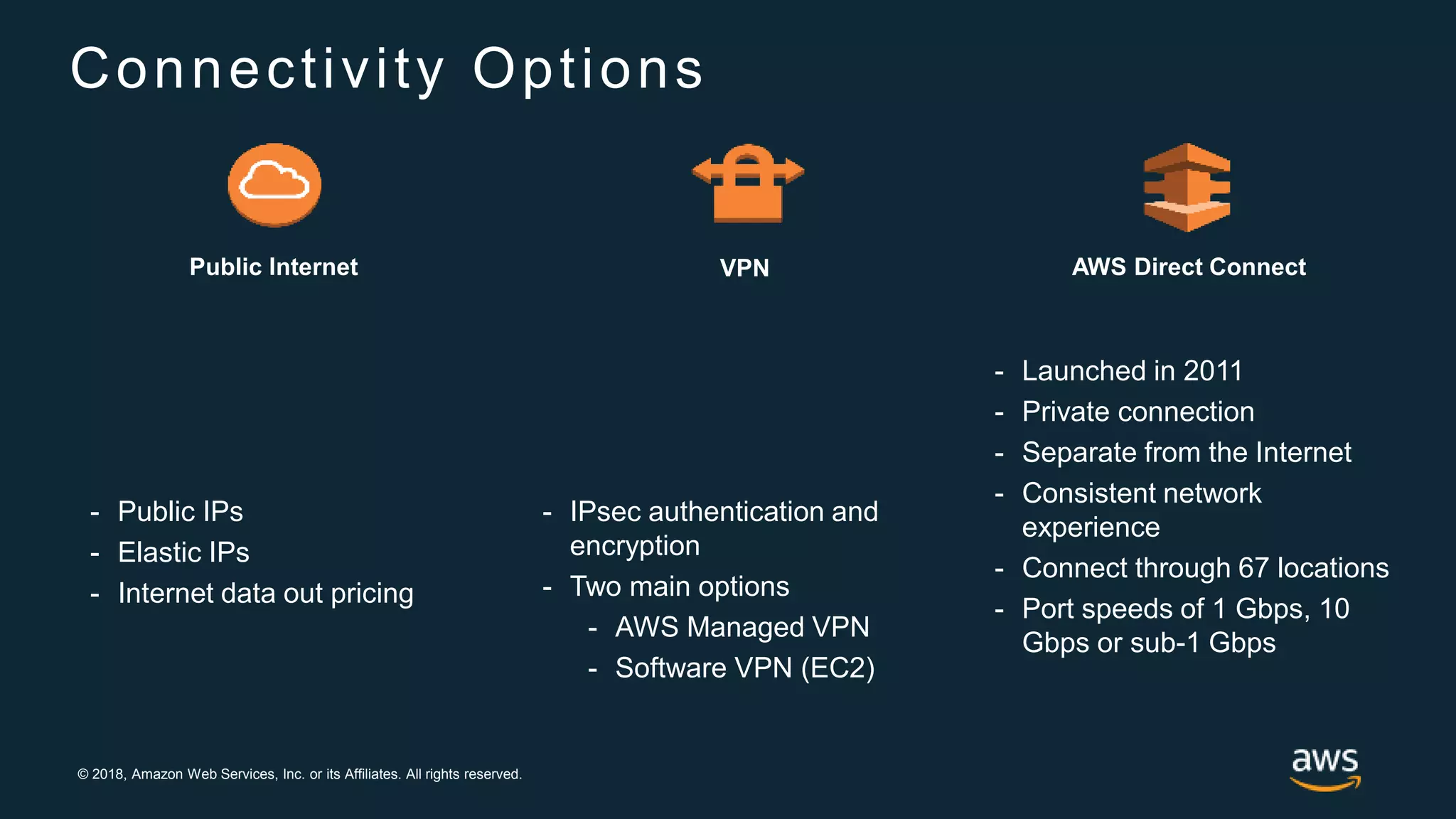 Connectivity Options

Public Internet

- Public IPs
- Elastic IPs
- Internet data out pricing

VPN

- IPsec authentication and encryption
- Two main options
  - AWS Managed VPN
  - Software VPN (EC2)

AWS Direct Connect

- Launched in 2011
- Private connection
- Separate from the Internet
- Consistent network experience
- Connect through 67 locations
- Port speeds of 1 Gbps, 10 Gbps or sub-1 Gbps

© 2018, Amazon Web Services, Inc. or its Affiliates. All rights reserved.

aws